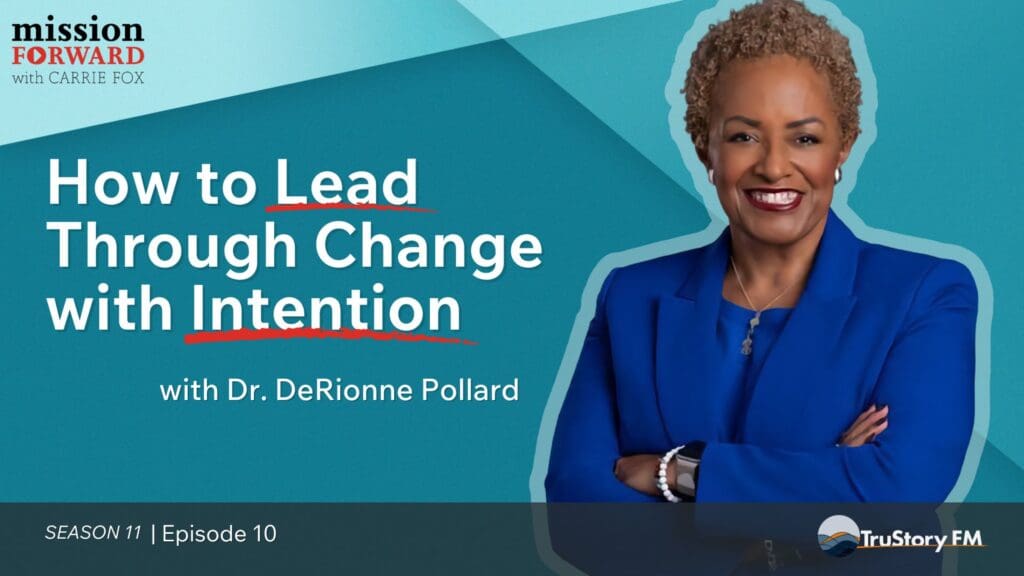 mission
FORWARD
with CARRIE FOX

How to Lead Through Change with Intention

with Dr. DeRionne Pollard

SEASON 11 | Episode 10

TruStory FM